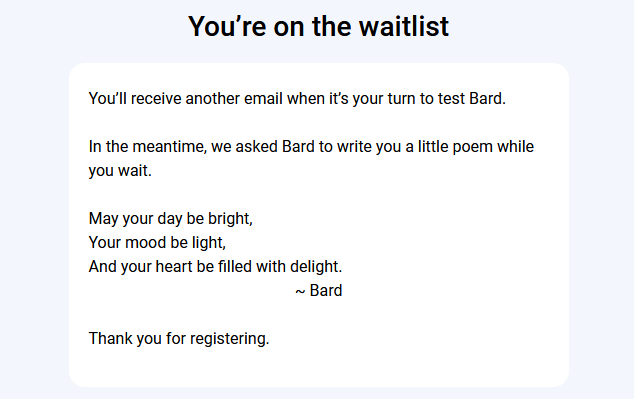 You’re on the waitlist

You’ll receive another email when it’s your turn to test Bard.

In the meantime, we asked Bard to write you a little poem while you wait.

May your day be bright,
Your mood be light,
And your heart be filled with delight.
~ Bard

Thank you for registering.